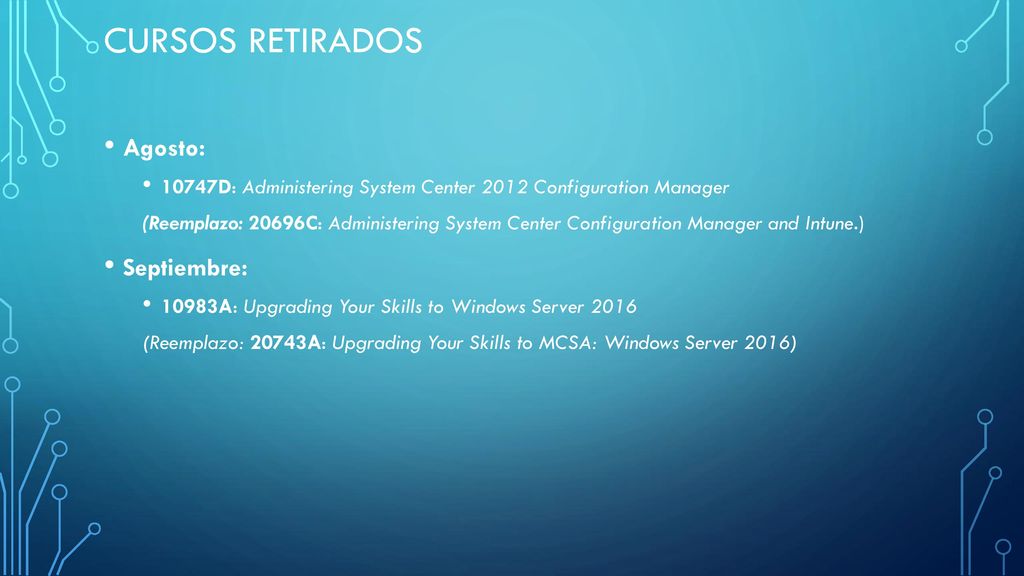 CURSOS RETIRADOS

• Agosto:

• 10747D: Administering System Center 2012 Configuration Manager

(Reemplazo: 20696C: Administering System Center Configuration Manager and Intune.)

• Septiembre:

• 10983A: Upgrading Your Skills to Windows Server 2016

(Reemplazo: 20743A: Upgrading Your Skills to MCSA: Windows Server 2016)